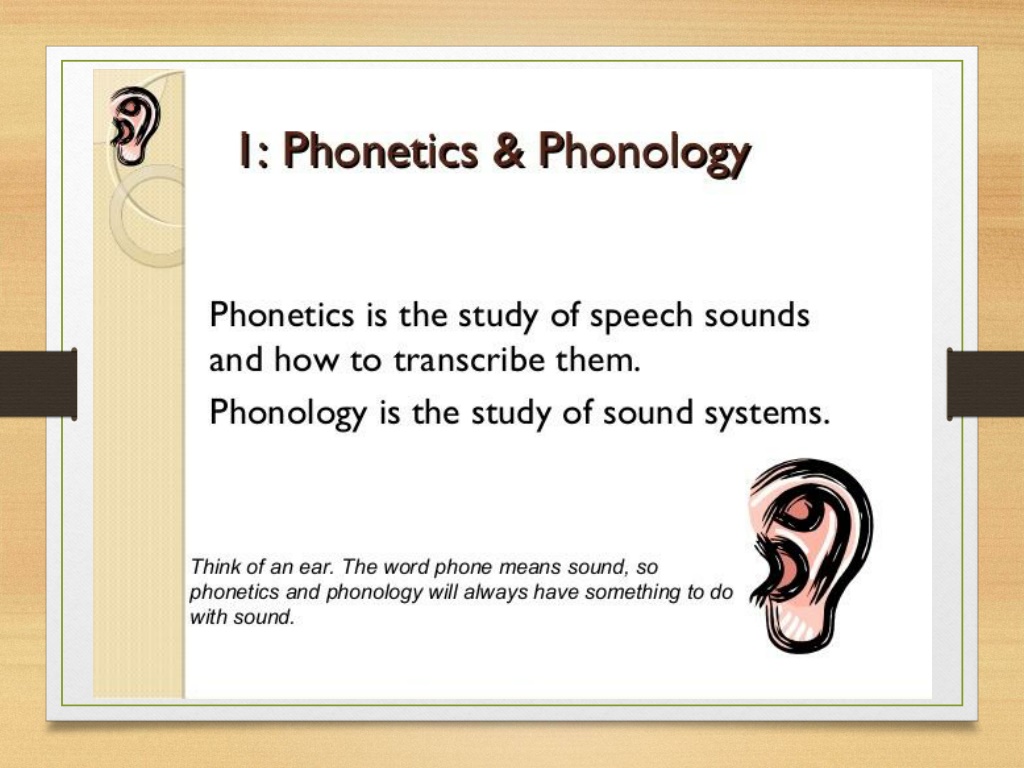 1: Phonetics & Phonology

Phonetics is the study of speech sounds and how to transcribe them.

Phonology is the study of sound systems.

Think of an ear. The word phone means sound, so phonetics and phonology will always have something to do with sound.